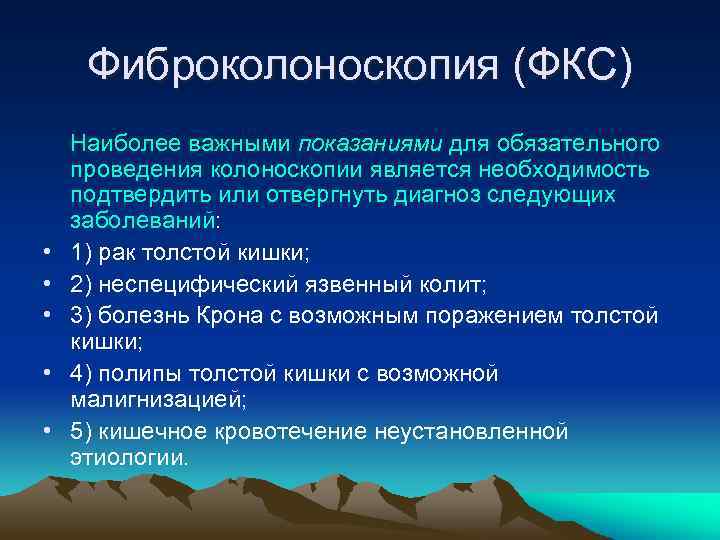 Фиброколоноскопия (ФКС)

Наиболее важными показаниями для обязательного проведения колоноскопии является необходимость подтвердить или отвергнуть диагноз следующих заболеваний:

• 1) рак толстой кишки;
• 2) неспецифический язвенный колит;
• 3) болезнь Крона с возможным поражением толстой кишки;
• 4) полипы толстой кишки с возможной малигнизацией;
• 5) кишечное кровотечение неустановленной этиологии.